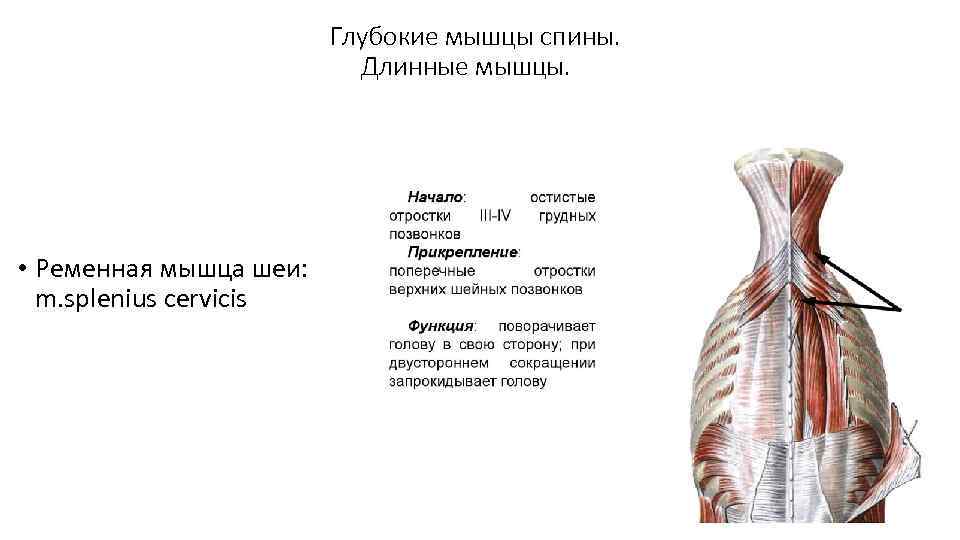 Глубокие мышцы спины.
Длинные мышцы.

• Ременная мышца шеи: m.splenius cervicis

Начало: остистые отростки III-IV грудных позвонков
Прикрепление: поперечные отростки верхних шейных позвонков

Функция: поворачивает голову в свою сторону; при двустороннем сокращении запрокидывает голову